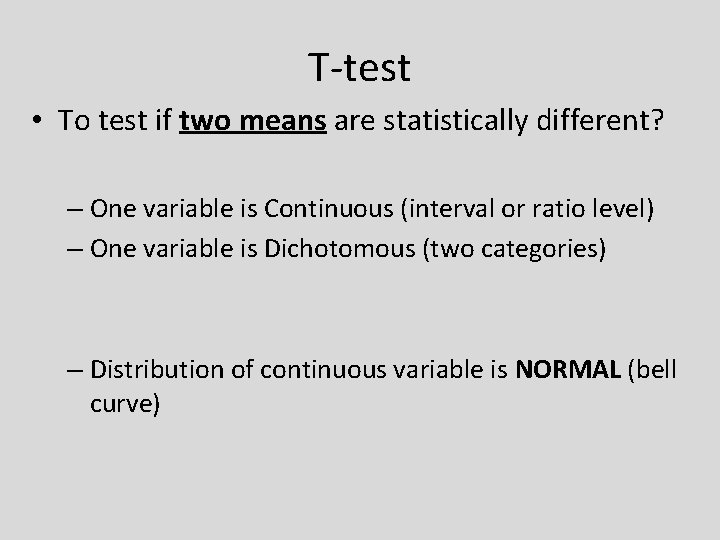 T-test

• To test if two means are statistically different?

– One variable is Continuous (interval or ratio level)
– One variable is Dichotomous (two categories)

– Distribution of continuous variable is NORMAL (bell curve)